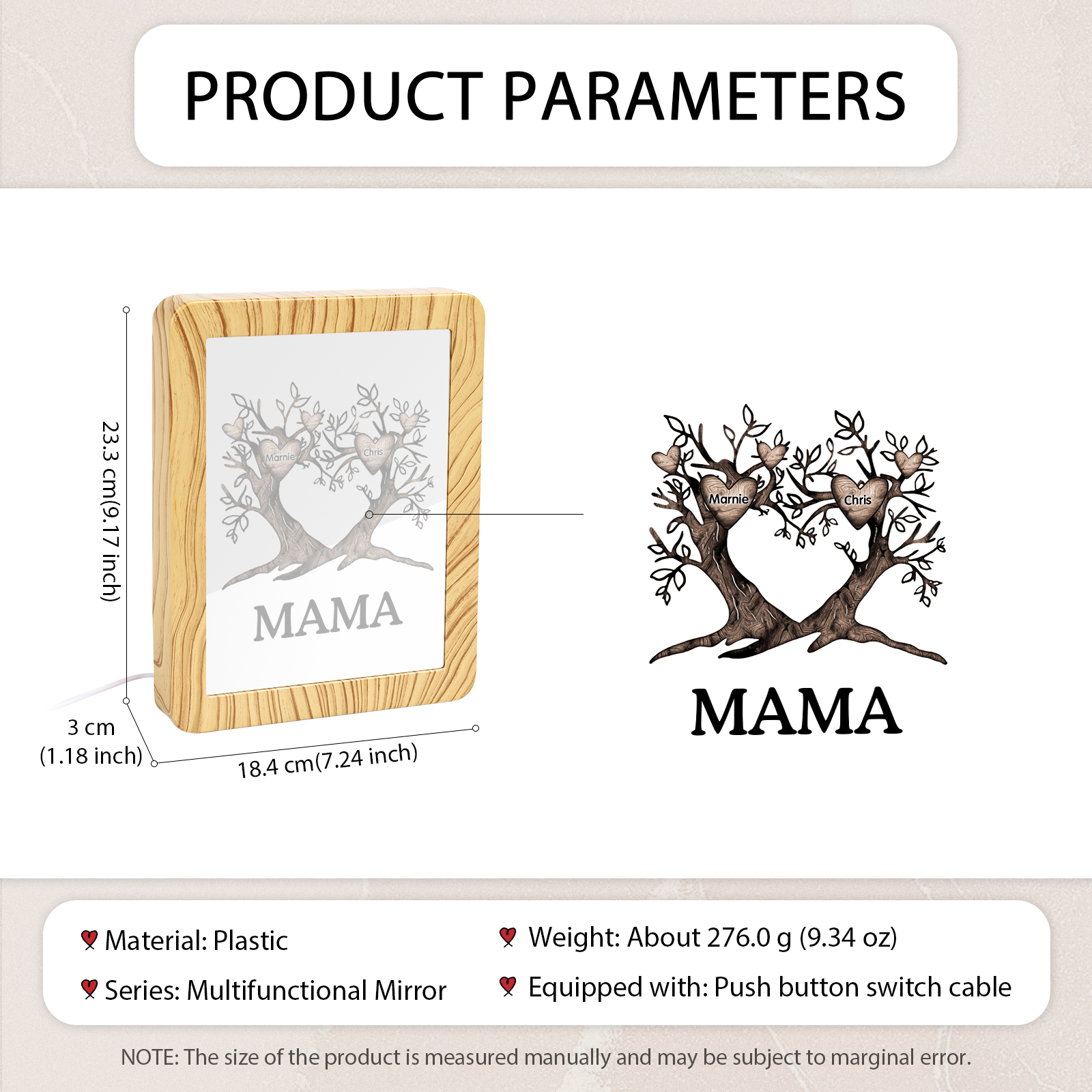 PRODUCT PARAMETERS

23.3 cm(9.17 inch)

Marnie
Chris

MAMA

3 cm
(1.18 inch)

18.4 cm(7.24 inch)

Marnie
Chris

MAMA

Material: Plastic

Series: Multifunctional Mirror

Weight: About 276.0 g (9.34 oz)

Equipped with: Push button switch cable

NOTE: The size of the product is measured manually and may be subject to marginal error.